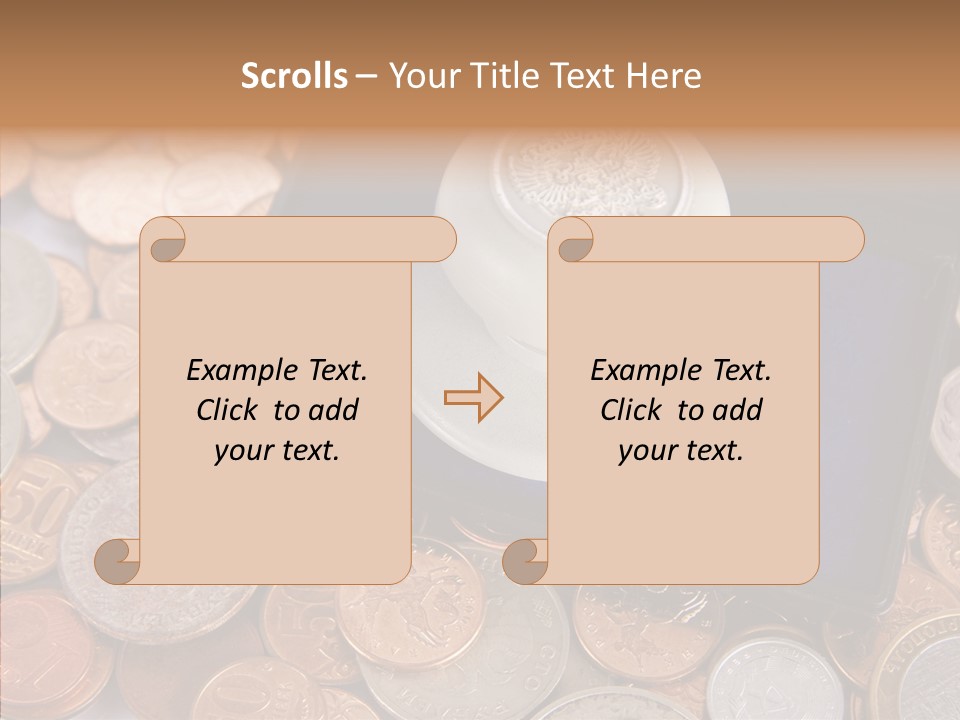 Scrolls – Your Title Text Here

Example Text. Click to add your text.

Example Text. Click to add your text.